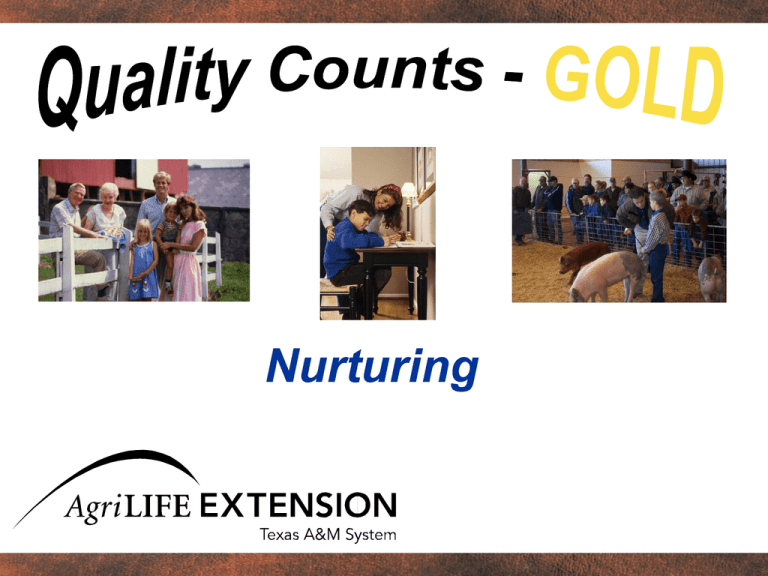 Quality Counts - GOLD

Nurturing

AgriLIFE EXTENSION
Texas A&M System